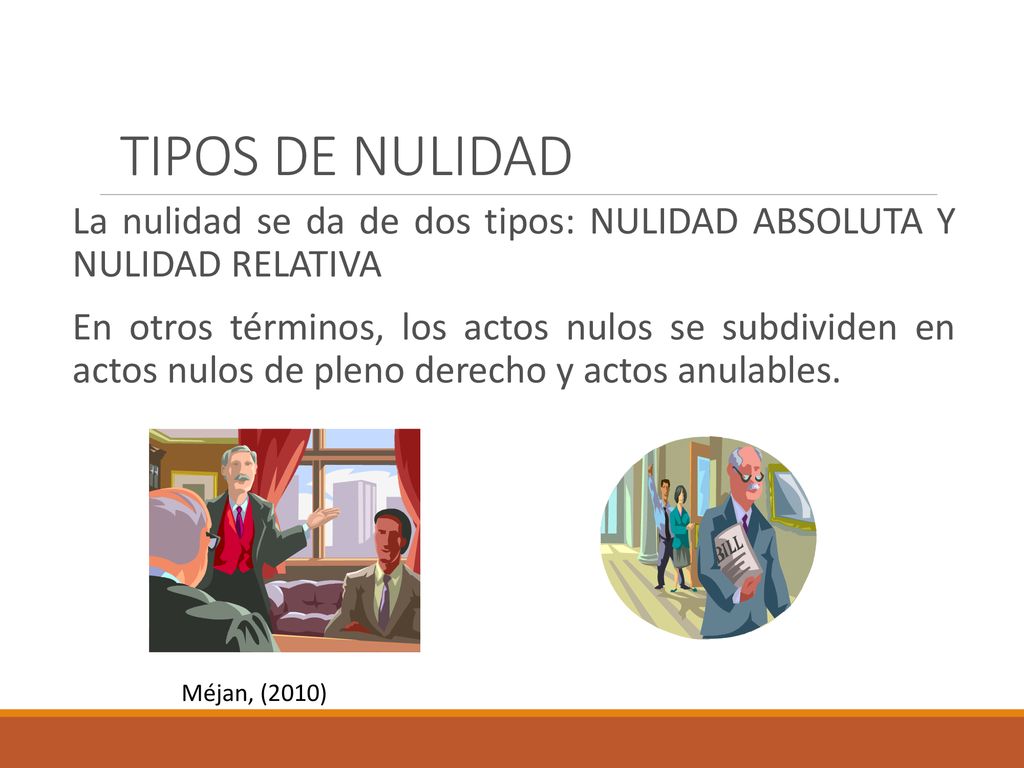 TIPOS DE NULIDAD

La nulidad se da de dos tipos: NULIDAD ABSOLUTA Y NULIDAD RELATIVA

En otros términos, los actos nulos se subdividen en actos nulos de pleno derecho y actos anulables.

BILL

Méjan, (2010)